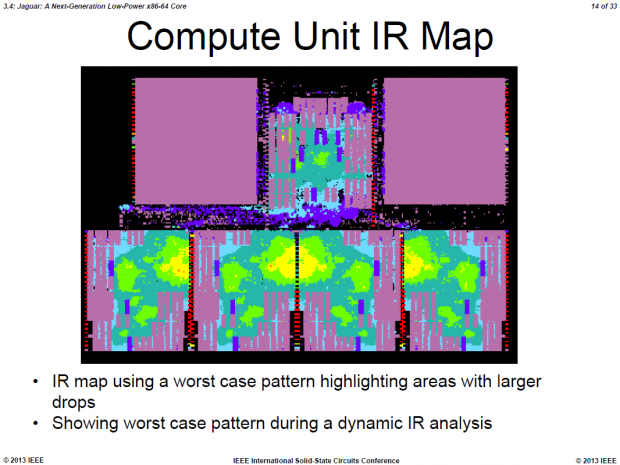 3.4: Jaguar: A Next-Generation Low-Power x86-64 Core

14 of 33

Compute Unit IR Map

• IR map using a worst case pattern highlighting areas with larger drops
• Showing worst case pattern during a dynamic IR analysis

© 2013 IEEE

IEEE International Solid-State Circuits Conference

© 2013 IEEE